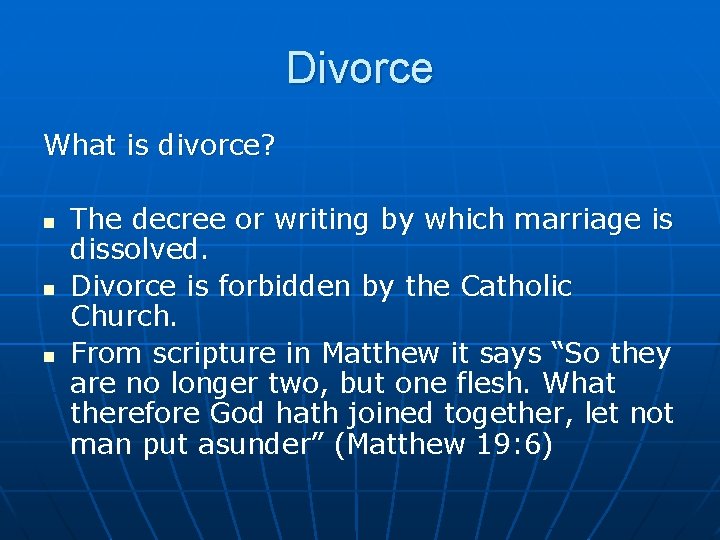 Divorce

What is divorce?

- The decree or writing by which marriage is dissolved.
- Divorce is forbidden by the Catholic Church.
- From scripture in Matthew it says “So they are no longer two, but one flesh. What therefore God hath joined together, let not man put asunder” (Matthew 19:6)